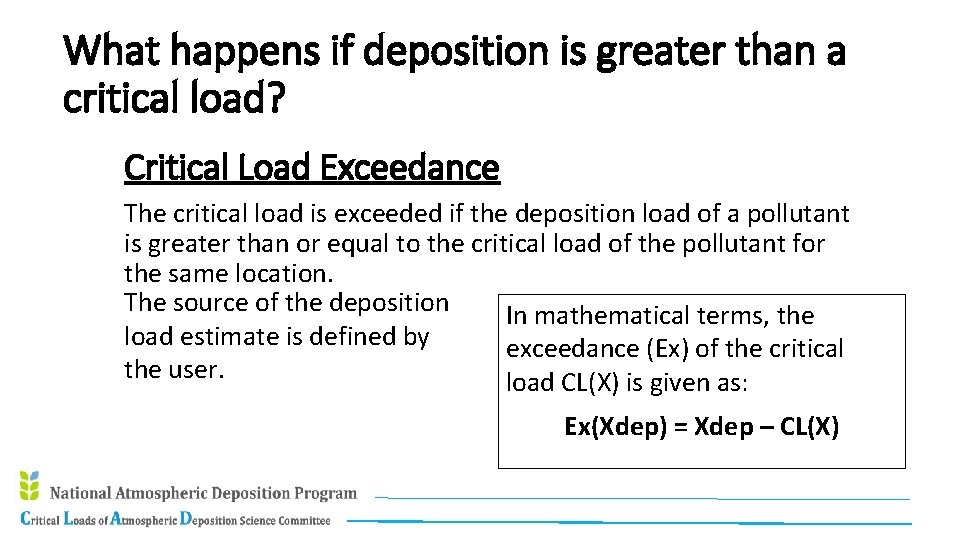 What happens if deposition is greater than a critical load?

Critical Load Exceedance

The critical load is exceeded if the deposition load of a pollutant is greater than or equal to the critical load of the pollutant for the same location.

The source of the deposition load estimate is defined by the user.

In mathematical terms, the exceedance (Ex) of the critical load CL(X) is given as:

Ex(Xdep) = Xdep – CL(X)

National Atmospheric Deposition Program

Critical Loads of Atmospheric Deposition Science Committee